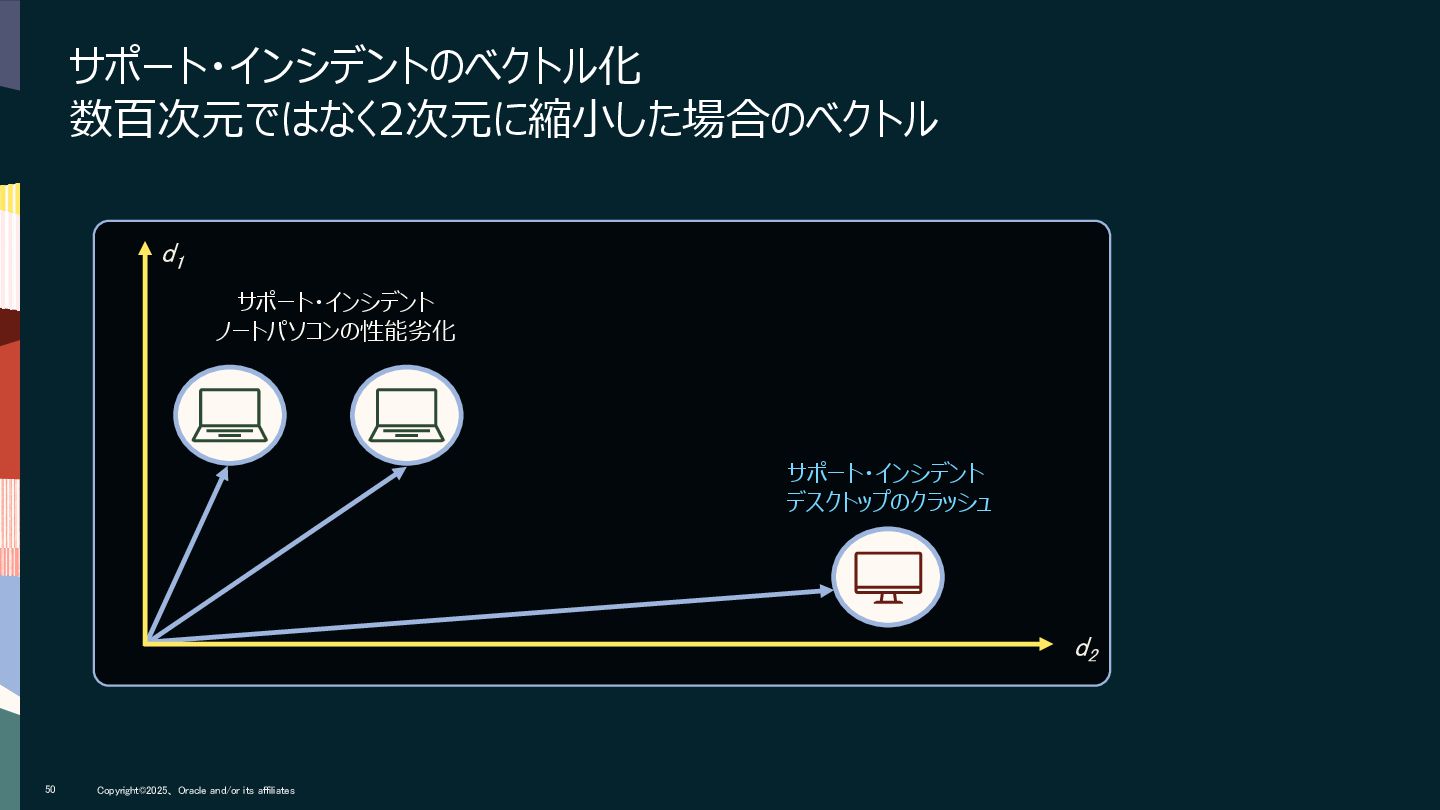 サポート・インシデントのベクトル化
数百次元ではなく2次元に縮小した場合のベクトル

$d_1$

サポート・インシデント
ノートパソコンの性能劣化

サポート・インシデント
デスクトップのクラッシュ

$d_2$

50 Copyright©2025、Oracle and/or its affiliates